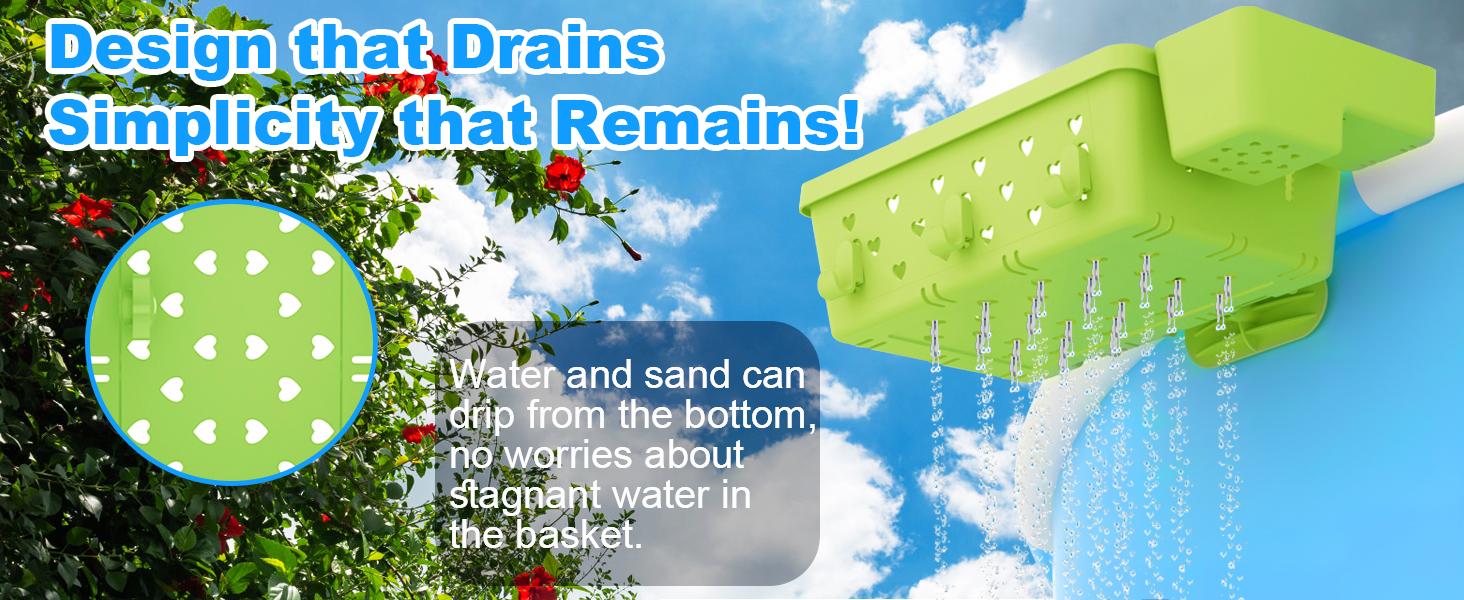 Design that Drains
Simplicity that Remains!

Water and sand can drip from the bottom, no worries about stagnant water in the basket.